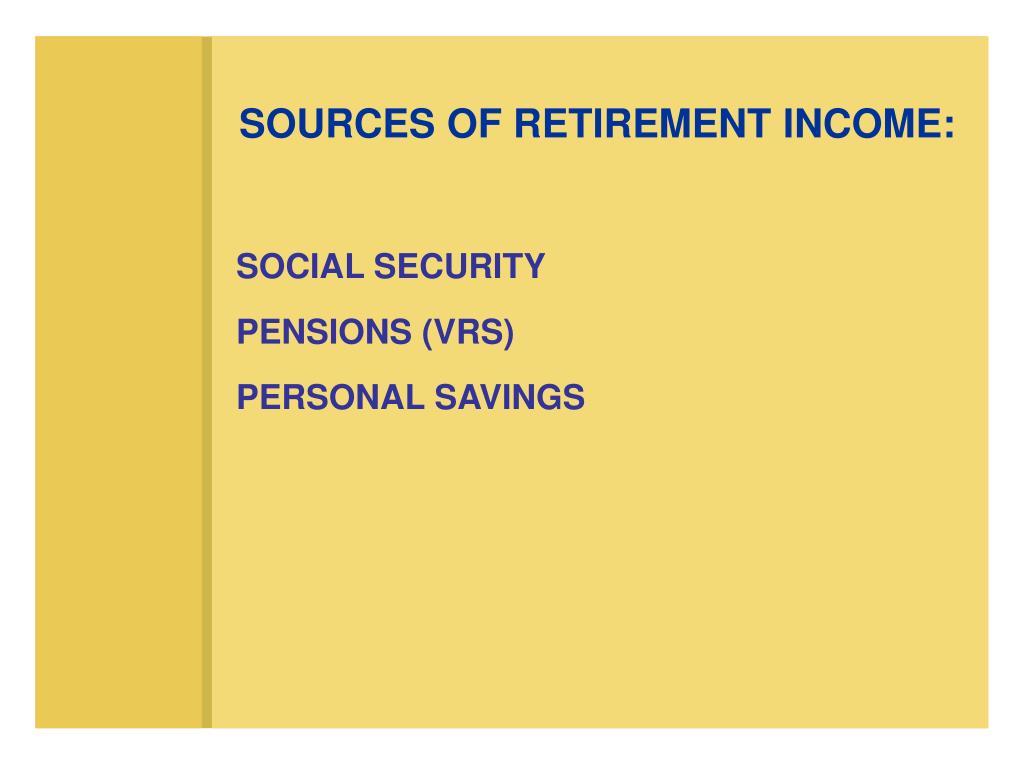 SOURCES OF RETIREMENT INCOME:

SOCIAL SECURITY

PENSIONS (VRS)

PERSONAL SAVINGS